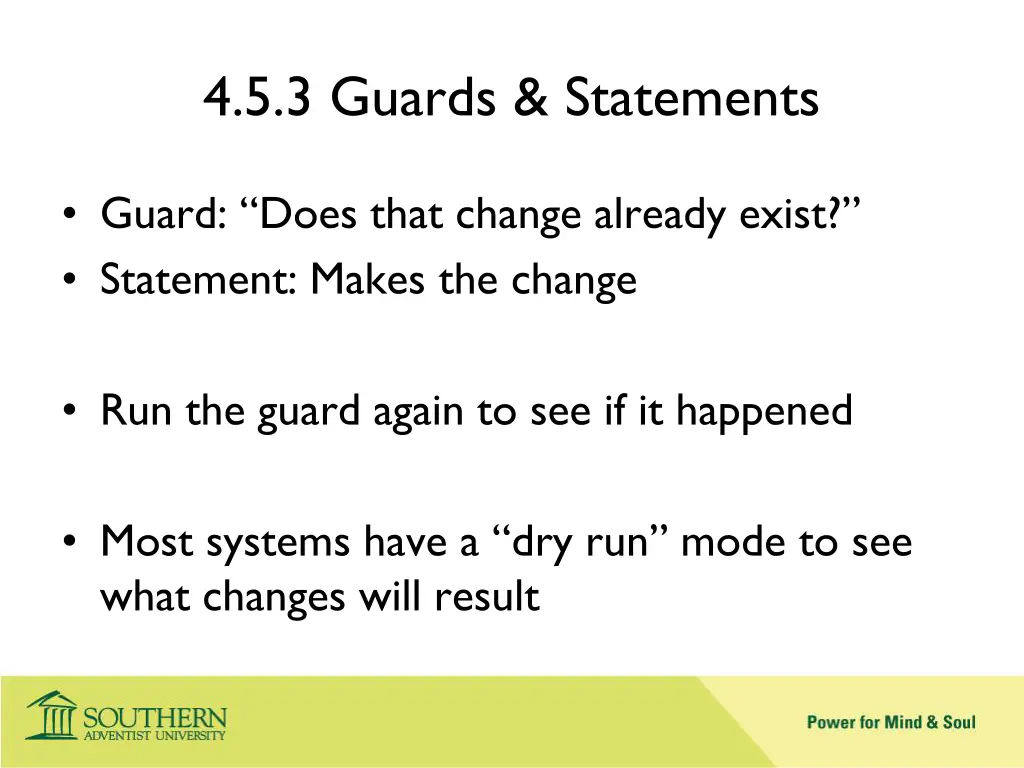 4.5.3 Guards & Statements

• Guard: “Does that change already exist?”
• Statement: Makes the change

• Run the guard again to see if it happened

• Most systems have a “dry run” mode to see what changes will result

SOUTHERN
ADVENTIST UNIVERSITY

Power for Mind & Soul